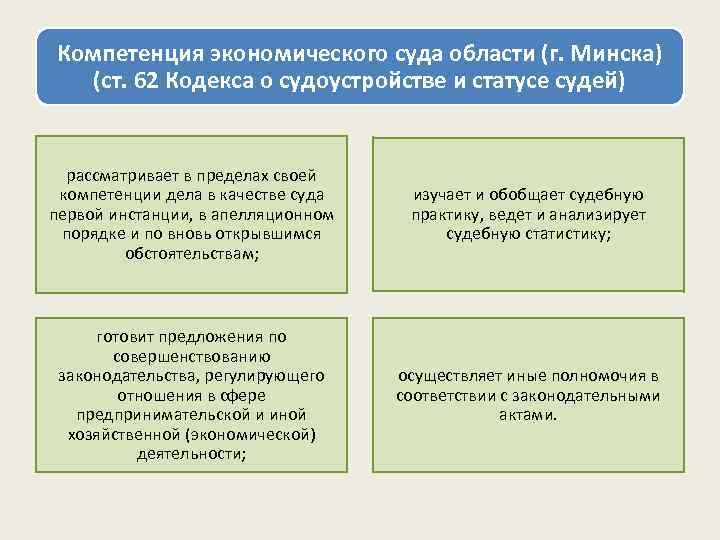 Компетенция экономического суда области (г. Минска) (ст. 62 Кодекса о судоустройстве и статусе судей)

рассматривает в пределах своей компетенции дела в качестве суда первой инстанции, в апелляционном порядке и по вновь открывшимся обстоятельствам;

изучает и обобщает судебную практику, ведет и анализирует судебную статистику;

готовит предложения по совершенствованию законодательства, регулирующего отношения в сфере предпринимательской и иной хозяйственной (экономической) деятельности;

осуществляет иные полномочия в соответствии с законодательными актами.